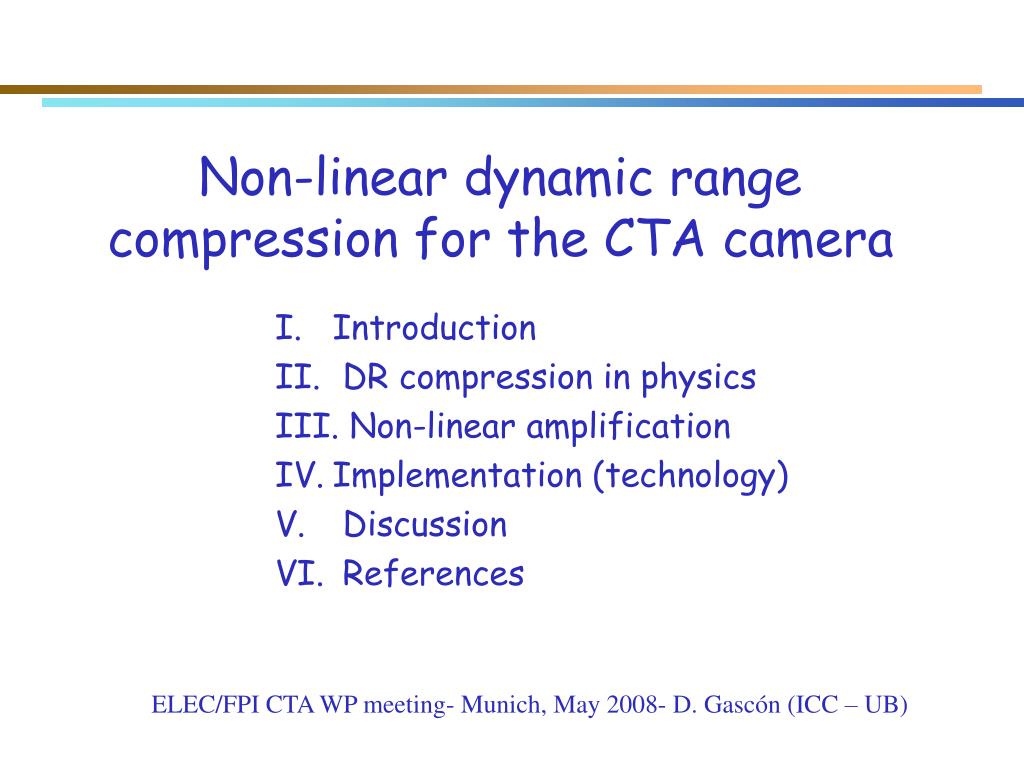 Non-linear dynamic range compression for the CTA camera

I. Introduction
II. DR compression in physics
III. Non-linear amplification
IV. Implementation (technology)
V. Discussion
VI. References

ELEC/FPI CTA WP meeting- Munich, May 2008- D. Gascón (ICC – UB)